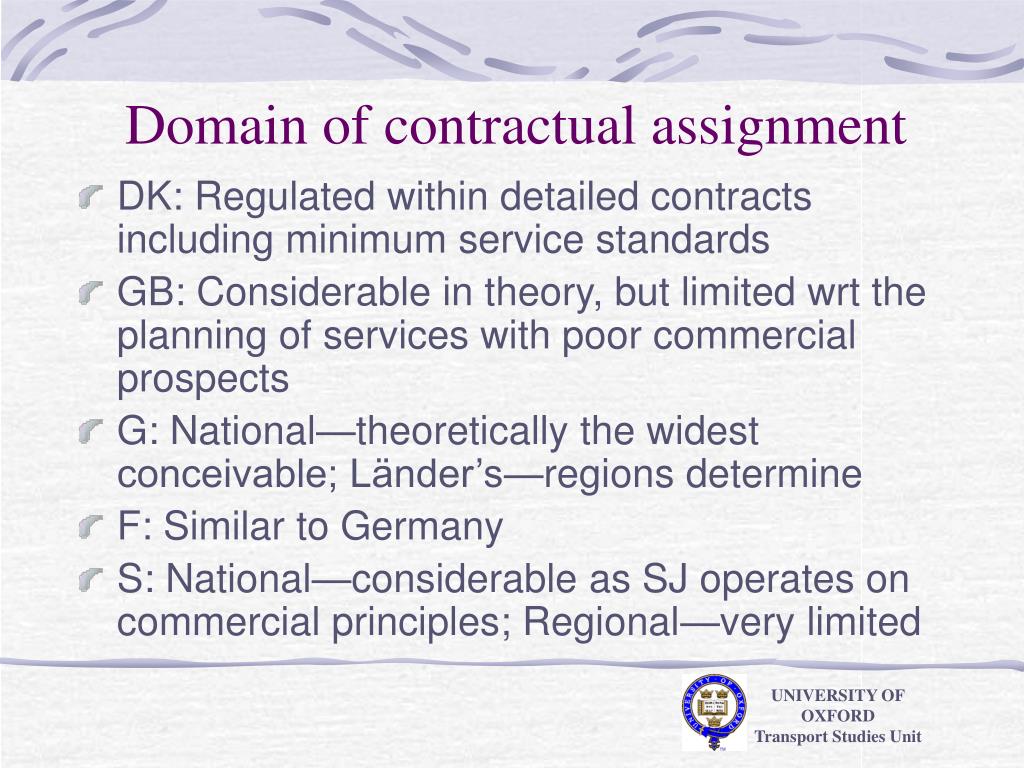 Domain of contractual assignment

DK: Regulated within detailed contracts including minimum service standards

GB: Considerable in theory, but limited wrt the planning of services with poor commercial prospects

G: National—theoretically the widest conceivable; Länder's—regions determine

F: Similar to Germany

S: National—considerable as SJ operates on commercial principles; Regional—very limited

UNIVERSITY OF OXFORD
Transport Studies Unit